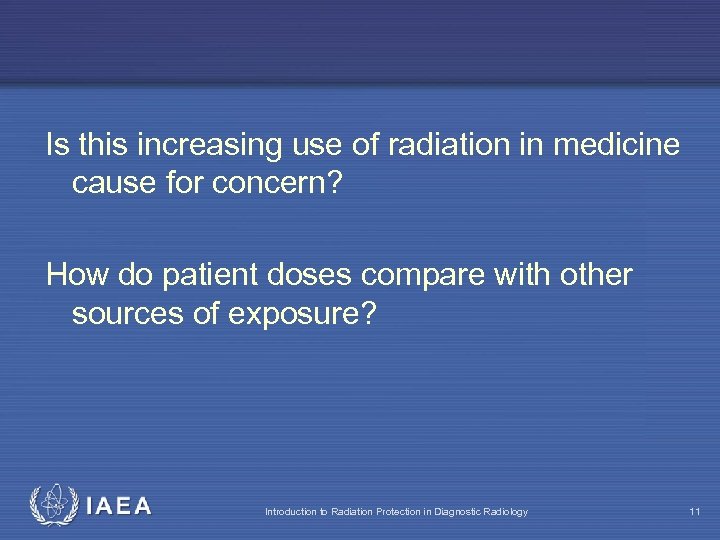 Is this increasing use of radiation in medicine cause for concern?

How do patient doses compare with other sources of exposure?

IAEA

Introduction to Radiation Protection in Diagnostic Radiology

11